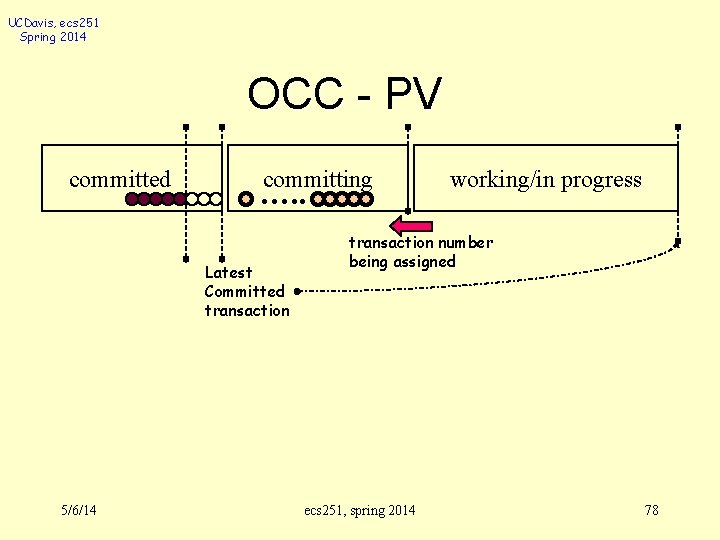 UCDavis, ecs251
Spring 2014

OCC - PV

committed

committing

working/in progress

transaction number being assigned

Latest Committed transaction

5/6/14

ecs251, spring 2014

78